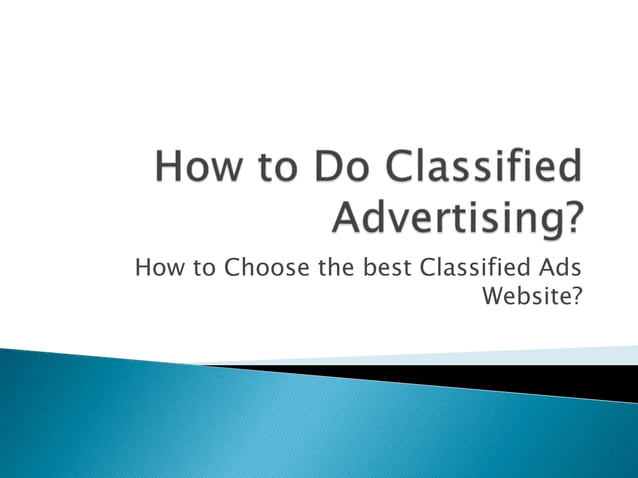 How to Do Classified Advertising?

How to Choose the best Classified Ads Website?